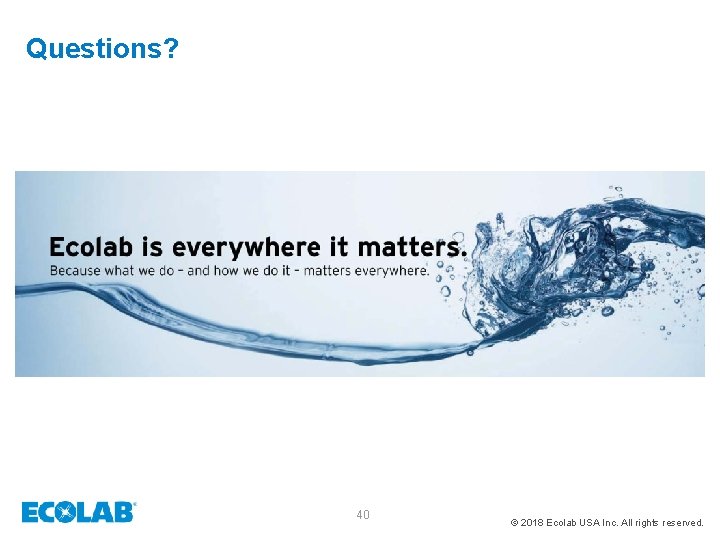 Questions?

Ecolab is everywhere it matters.
Because what we do – and how we do it – matters everywhere.

ECOLAB®

40

© 2018 Ecolab USA Inc. All rights reserved.